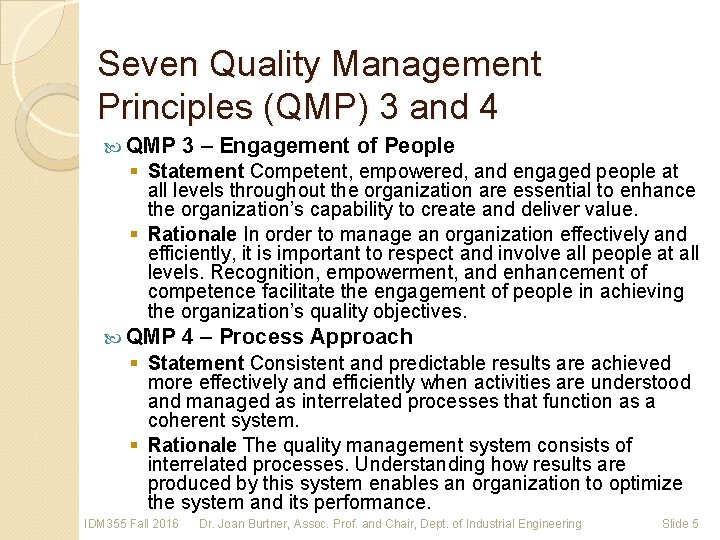 Seven Quality Management Principles (QMP) 3 and 4

QMP 3 – Engagement of People

Statement Competent, empowered, and engaged people at all levels throughout the organization are essential to enhance the organization's capability to create and deliver value.

Rationale In order to manage an organization effectively and efficiently, it is important to respect and involve all people at all levels. Recognition, empowerment, and enhancement of competence facilitate the engagement of people in achieving the organization's quality objectives.

QMP 4 – Process Approach

Statement Consistent and predictable results are achieved more effectively and efficiently when activities are understood and managed as interrelated processes that function as a coherent system.

Rationale The quality management system consists of interrelated processes. Understanding how results are produced by this system enables an organization to optimize the system and its performance.

IDM355 Fall 2016 Dr. Joan Burtner, Assoc. Prof. and Chair, Dept. of Industrial Engineering Slide 5